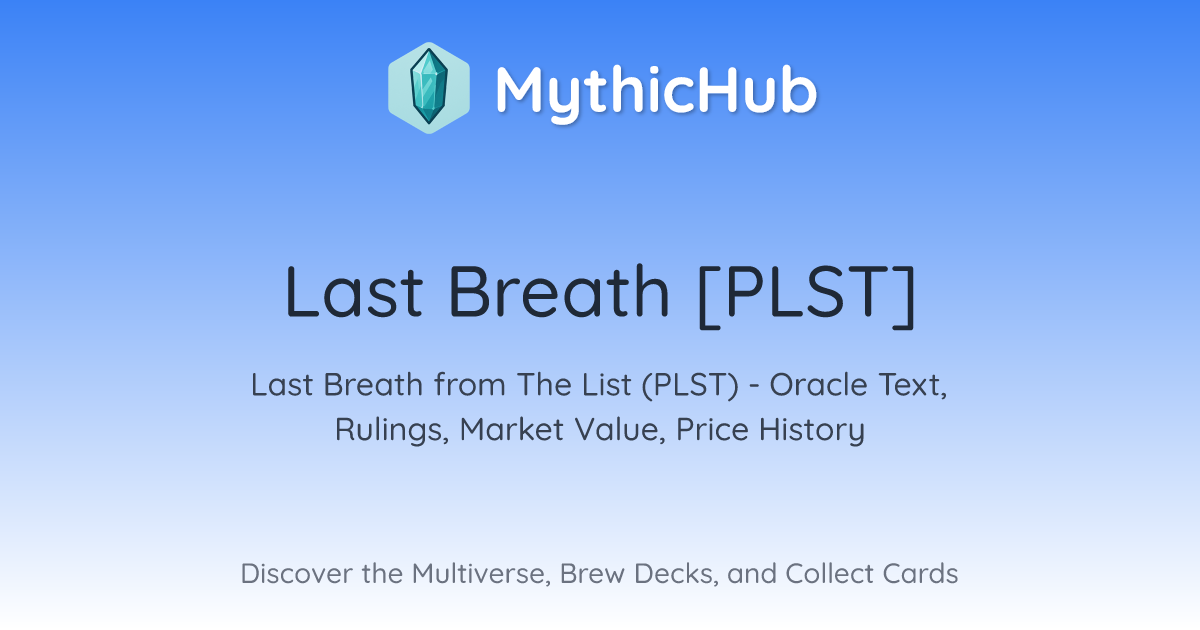 MythicHub

Last Breath [PLST]

Last Breath from The List (PLST) - Oracle Text, Rulings, Market Value, Price History

Discover the Multiverse, Brew Decks, and Collect Cards